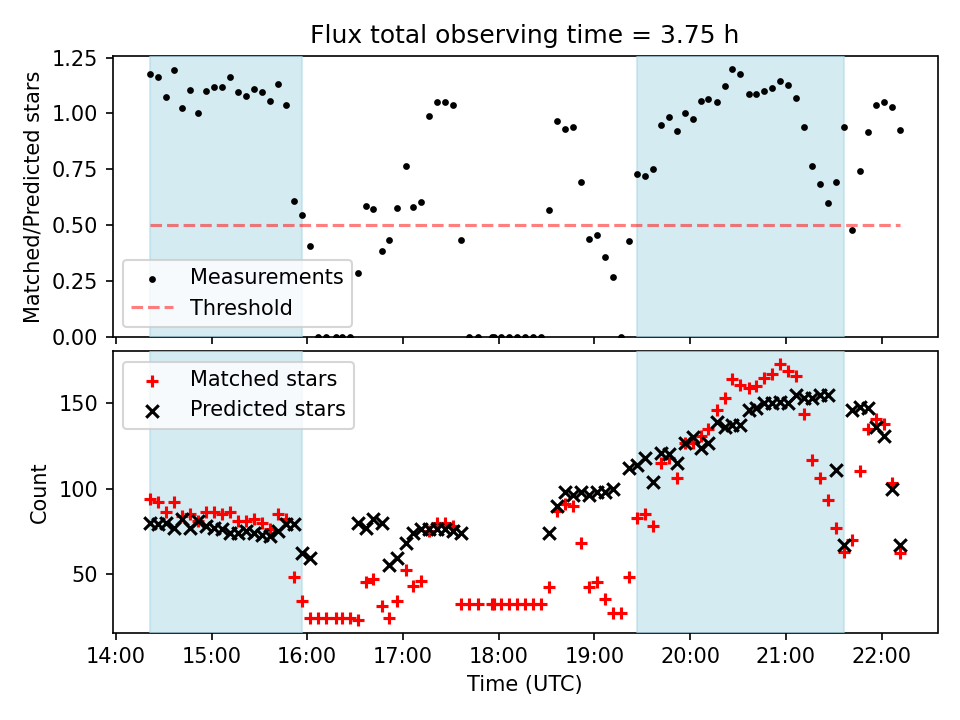 Flux total observing time = 3.75 h

Matched/Predicted stars

1.25
1.00
0.75
0.50
0.25
0.00

Measurements
Threshold

Count

150
100
50

Matched stars
Predicted stars

14:00
15:00
16:00
17:00
18:00
19:00
20:00
21:00
22:00

Time (UTC)